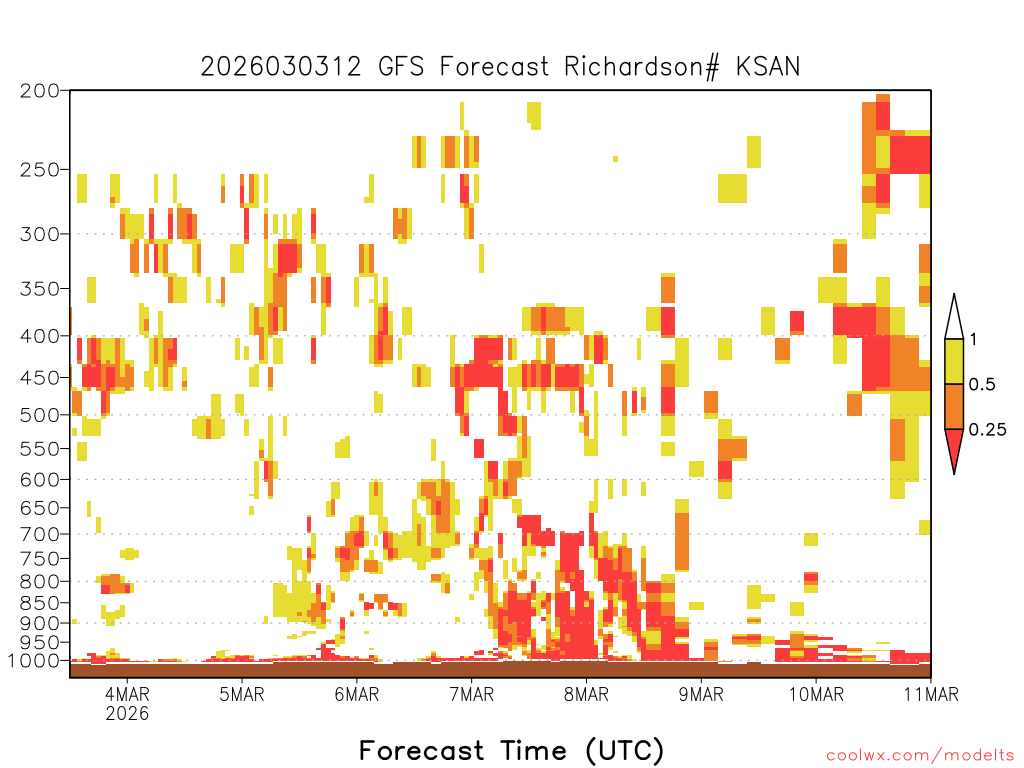 2026030312 GFS Forecast Richardson# KSAN

200
250
300
350
400
450
500
550
600
650
700
750
800
850
900
950
1000

1
0.5
0.25

4MAR 2026
5MAR
6MAR
7MAR
8MAR
9MAR
10MAR
11MAR

Forecast Time (UTC)

coolwx.com/modelts